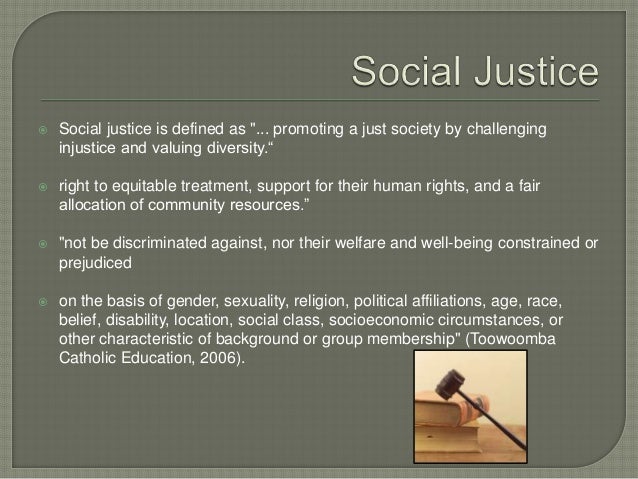 Social Justice

Social justice is defined as "... promoting a just society by challenging injustice and valuing diversity.“

right to equitable treatment, support for their human rights, and a fair allocation of community resources.”

"not be discriminated against, nor their welfare and well-being constrained or prejudiced

on the basis of gender, sexuality, religion, political affiliations, age, race, belief, disability, location, social class, socioeconomic circumstances, or other characteristic of background or group membership" (Toowoomba Catholic Education, 2006).